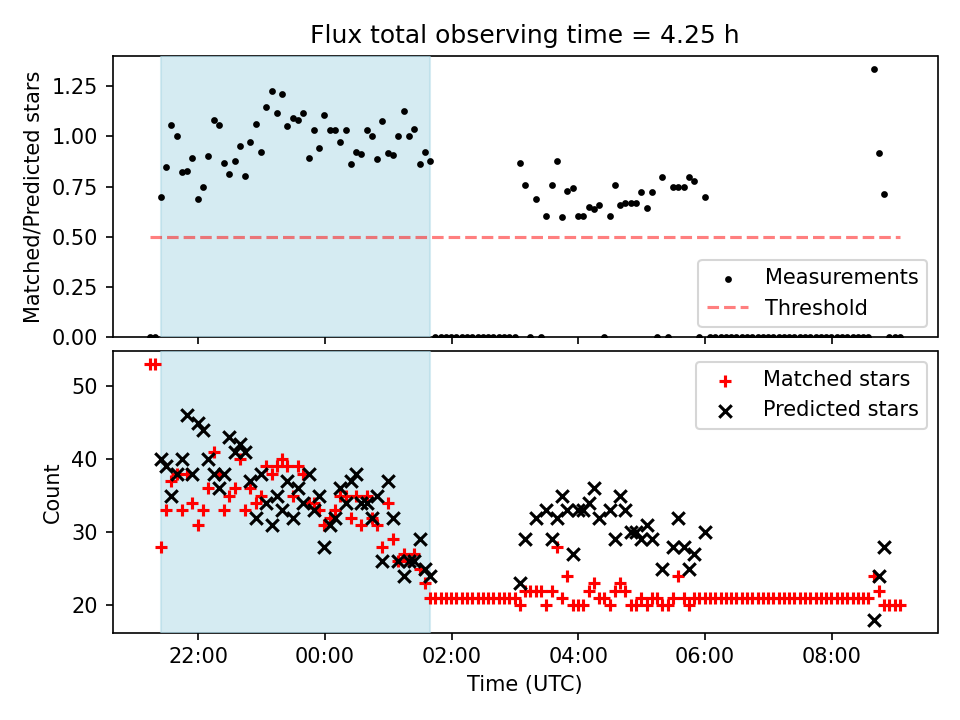 Flux total observing time = 4.25 h

Matched/Predicted stars

1.25
1.00
0.75
0.50
0.25
0.00

Measurements
Threshold

Count

50
40
30
20

Matched stars
Predicted stars

22:00
00:00
02:00
04:00
06:00
08:00

Time (UTC)